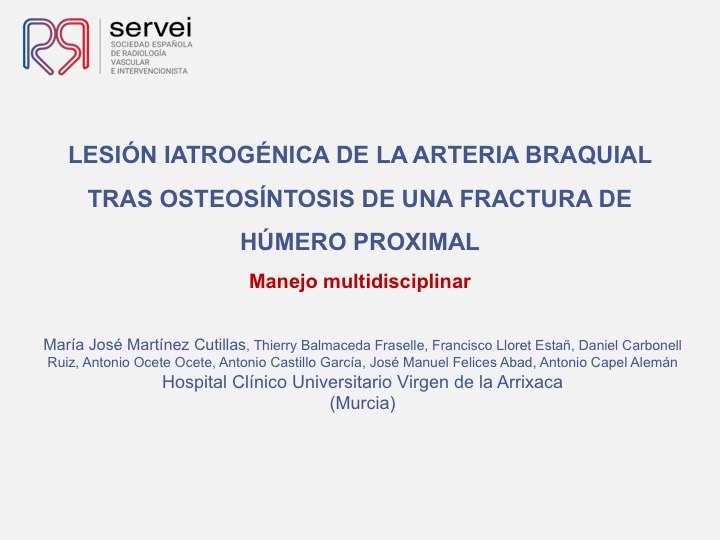 servei
SOCIEDAD ESPAÑOLA DE RADIOLOGÍA VASCULAR E INTERVENCIONISTA

LESIÓN IATROGÉNICA DE LA ARTERIA BRAQUIAL TRAS OSTEOSÍNTOSIS DE UNA FRACTURA DE HÚMERO PROXIMAL

Manejo multidisciplinar

María José Martínez Cutillas, Thierry Balmaceda Fraselle, Francisco Lloret Estañ, Daniel Carbonell Ruiz, Antonio Ocete Ocete, Antonio Castillo García, José Manuel Felices Abad, Antonio Capel Alemán
Hospital Clínico Universitario Virgen de la Arrixaca
(Murcia)